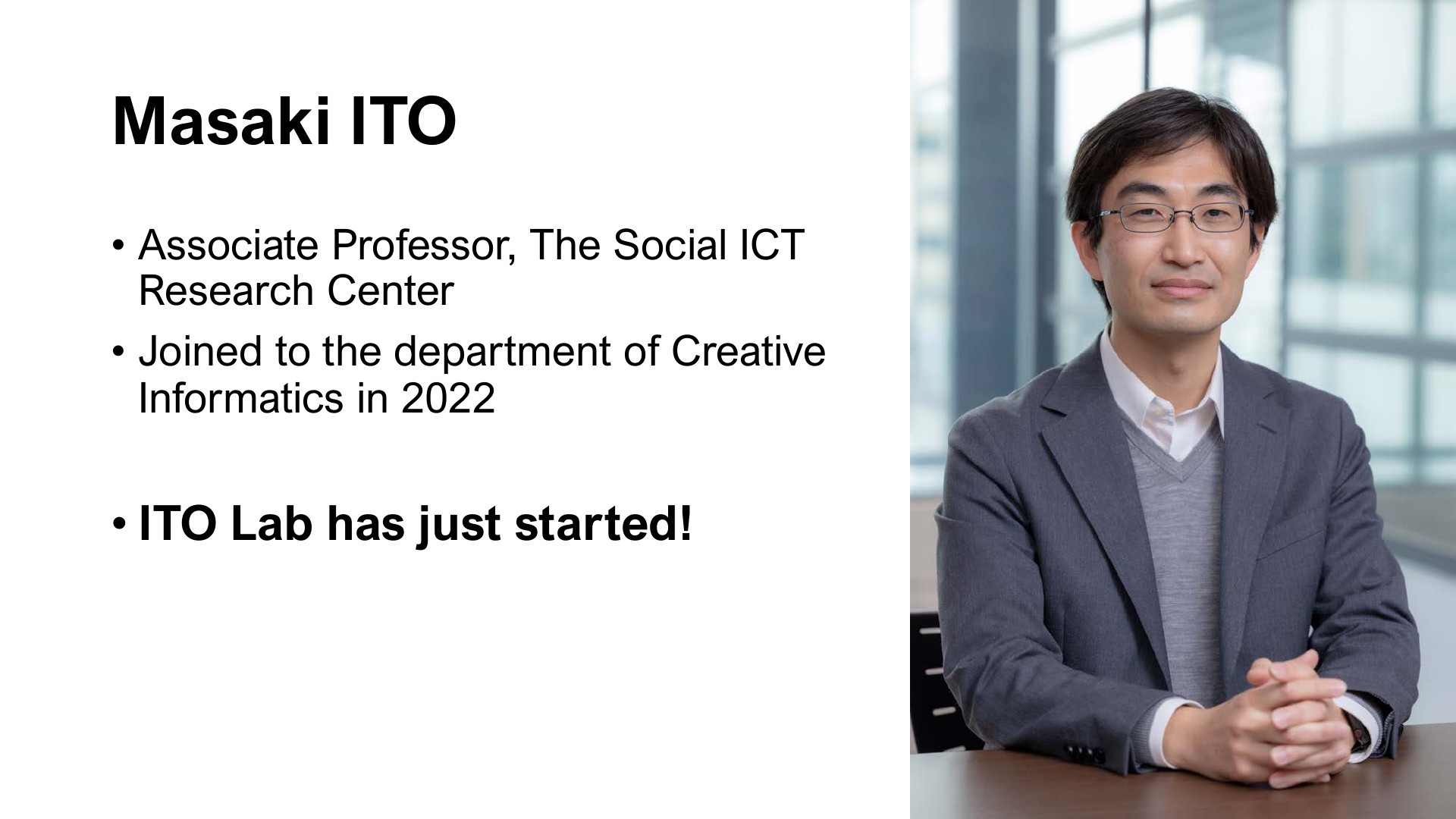 Masaki ITO

• Associate Professor, The Social ICT Research Center
• Joined to the department of Creative Informatics in 2022

• ITO Lab has just started!